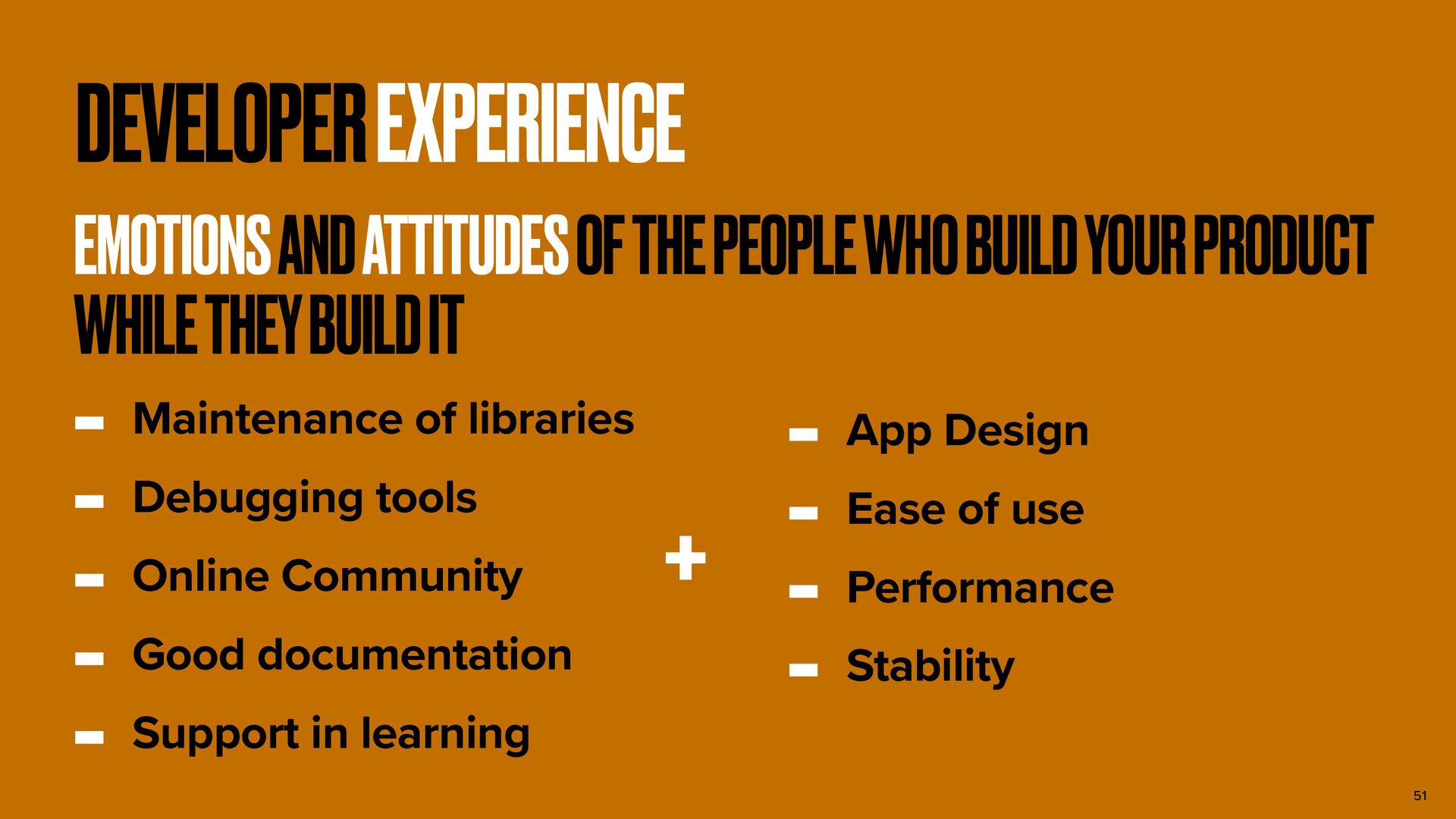 DEVELOPER EXPERIENCE

EMOTIONS AND ATTITUDES OF THE PEOPLE WHO BUILD YOUR PRODUCT WHILE THEY BUILD IT

- Maintenance of libraries
- Debugging tools
- Online Community
- Good documentation
- Support in learning

+

- App Design
- Ease of use
- Performance
- Stability

51